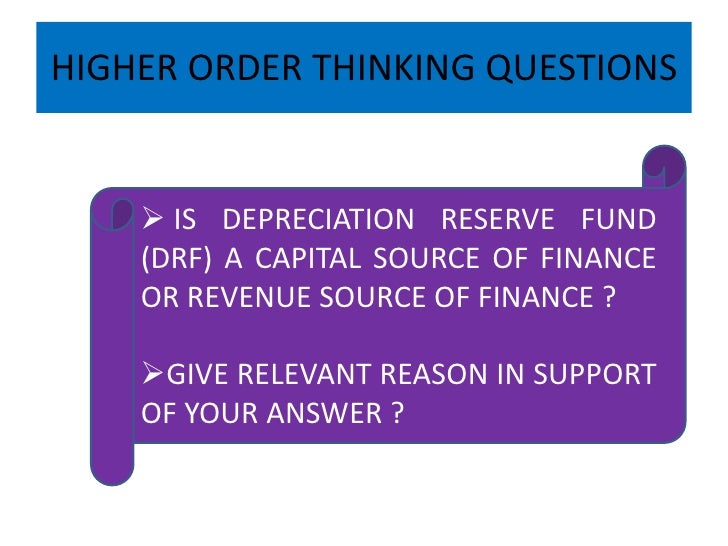 HIGHER ORDER THINKING QUESTIONS

➢ IS DEPRECIATION RESERVE FUND (DRF) A CAPITAL SOURCE OF FINANCE OR REVENUE SOURCE OF FINANCE ?

➢GIVE RELEVANT REASON IN SUPPORT OF YOUR ANSWER ?